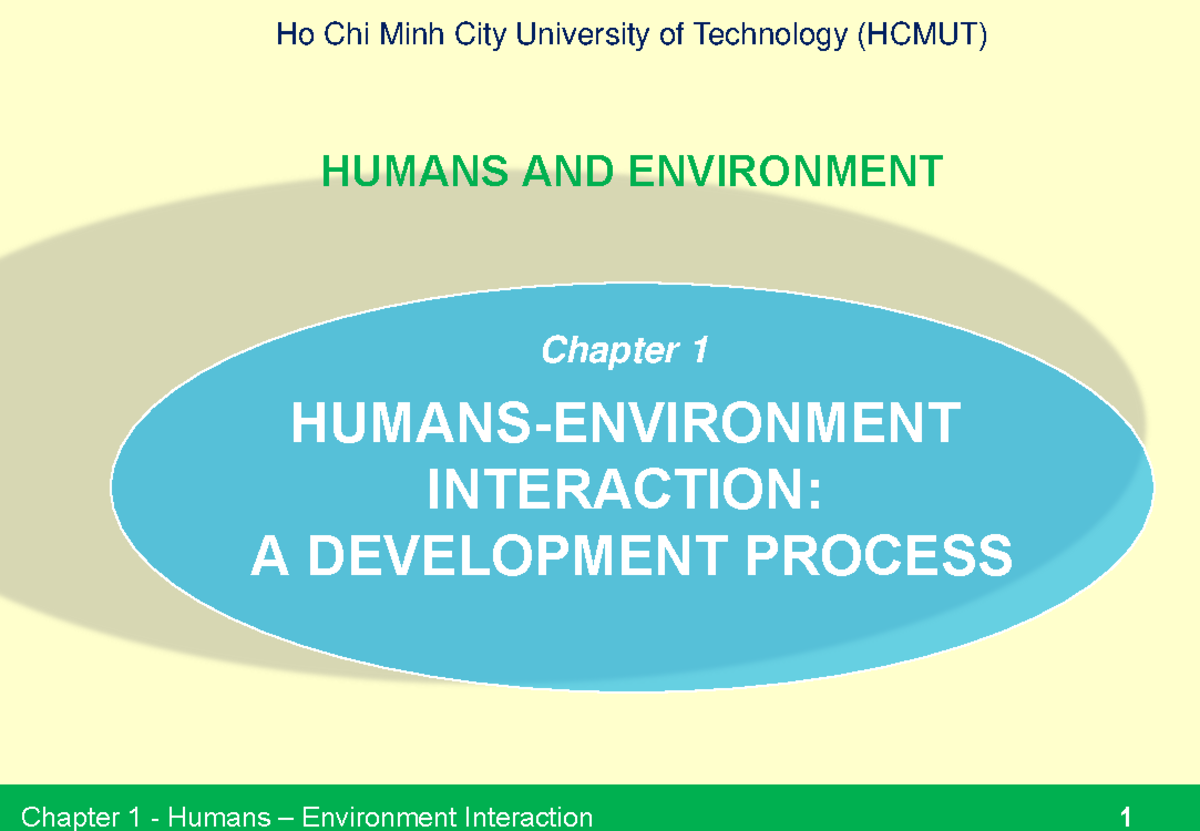 Ho Chi Minh City University of Technology (HCMUT)

HUMANS AND ENVIRONMENT

Chapter 1

HUMANS-ENVIRONMENT INTERACTION: A DEVELOPMENT PROCESS

Chapter 1 - Humans – Environment Interaction

1